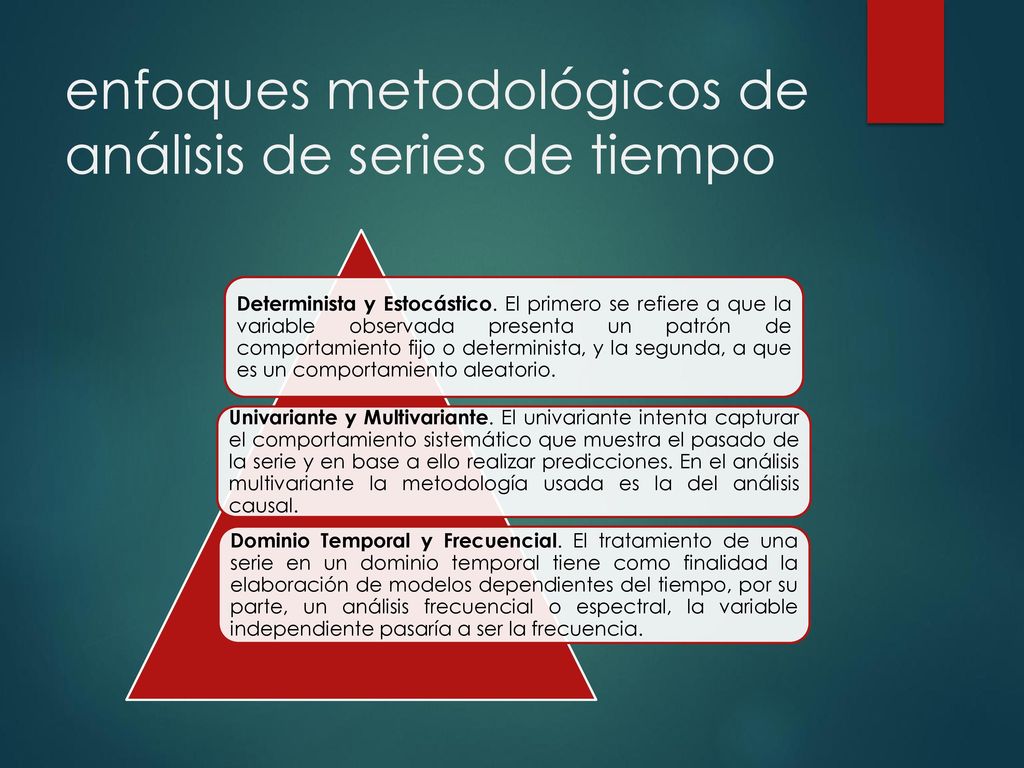 enfoques metodológicos de análisis de series de tiempo

Determinista y Estocástico. El primero se refiere a que la variable observada presenta un patrón de comportamiento fijo o determinista, y la segunda, a que es un comportamiento aleatorio.

Univariante y Multivariante. El univariante intenta capturar el comportamiento sistemático que muestra el pasado de la serie y en base a ello realizar predicciones. En el análisis multivariante la metodología usada es la del análisis causal.

Dominio Temporal y Frecuencial. El tratamiento de una serie en un dominio temporal tiene como finalidad la elaboración de modelos dependientes del tiempo, por su parte, un análisis frecuencial o espectral, la variable independiente pasaría a ser la frecuencia.